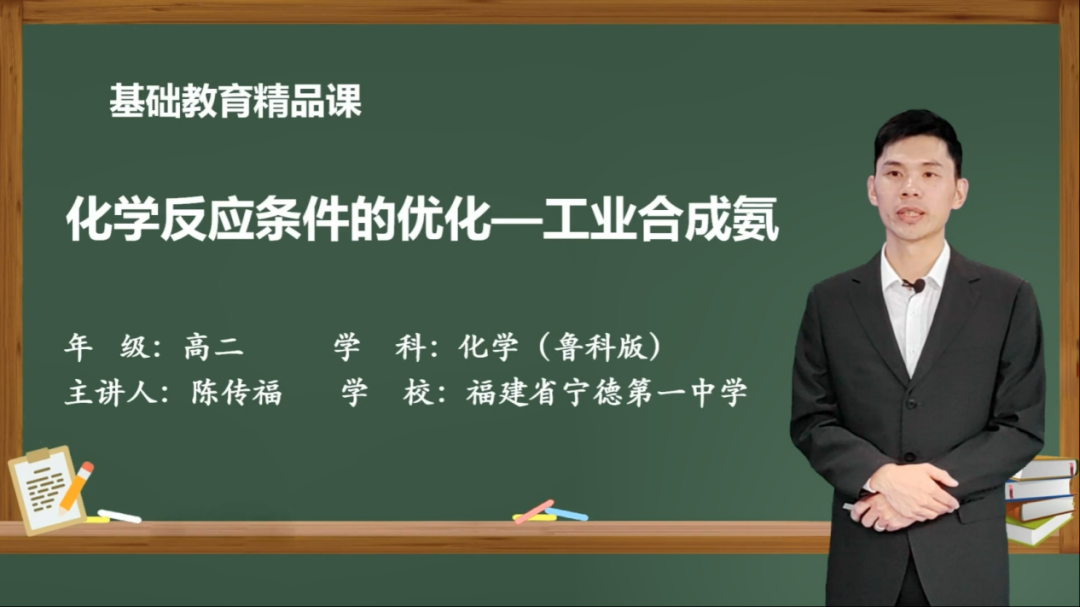 基础教育精品课

化学反应条件的优化—工业合成氨

年 级：高二 学 科：化学（鲁科版）
主讲人：陈传福 学 校：福建省宁德第一中学